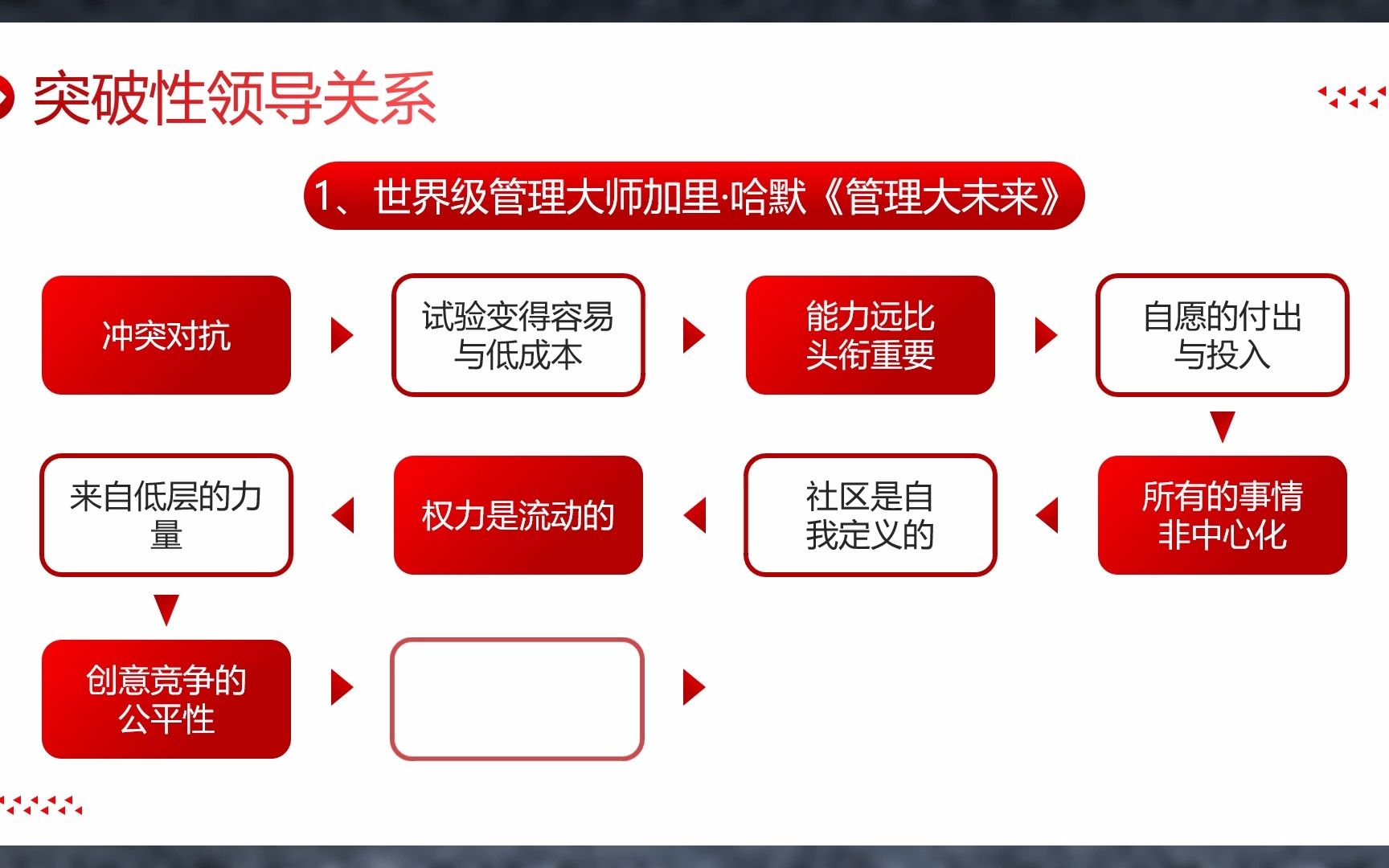 突破性领导关系

1、世界级管理大师加里·哈默《管理大未来》

冲突对抗

试验变得容易与低成本

能力远比头衔重要

自愿的付出与投入

所有的事情非中心化

社区是自我定义的

权力是流动的

来自低层的力量

创意竞争的公平性